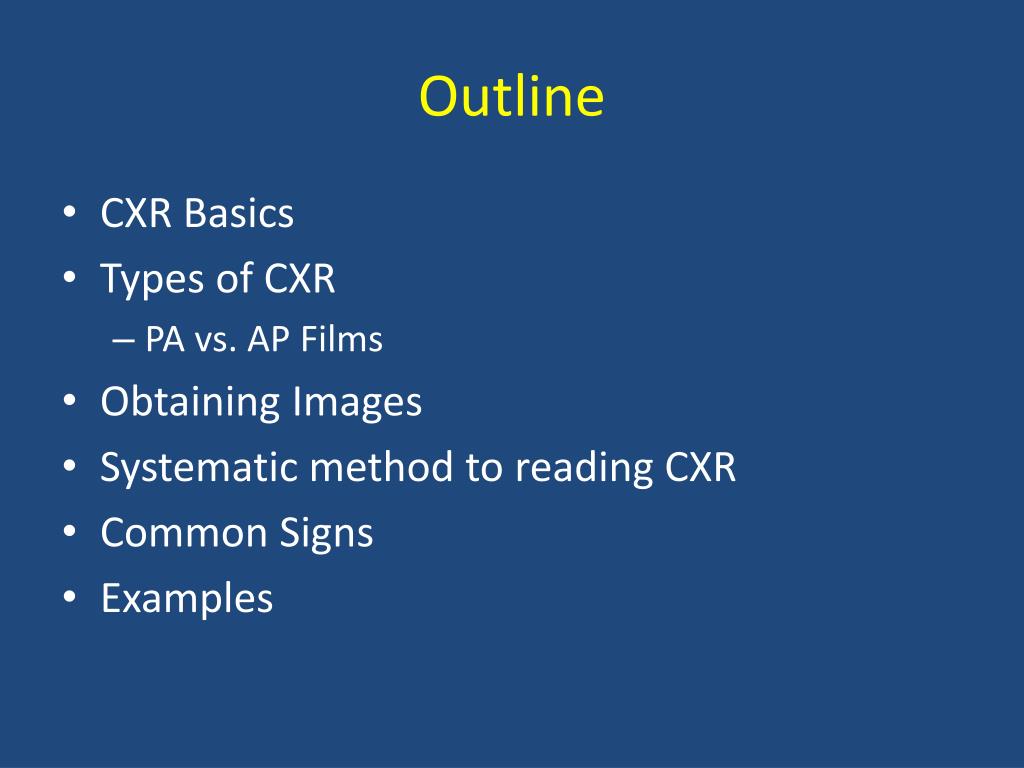 Outline

• CXR Basics
• Types of CXR
– PA vs. AP Films
• Obtaining Images
• Systematic method to reading CXR
• Common Signs
• Examples